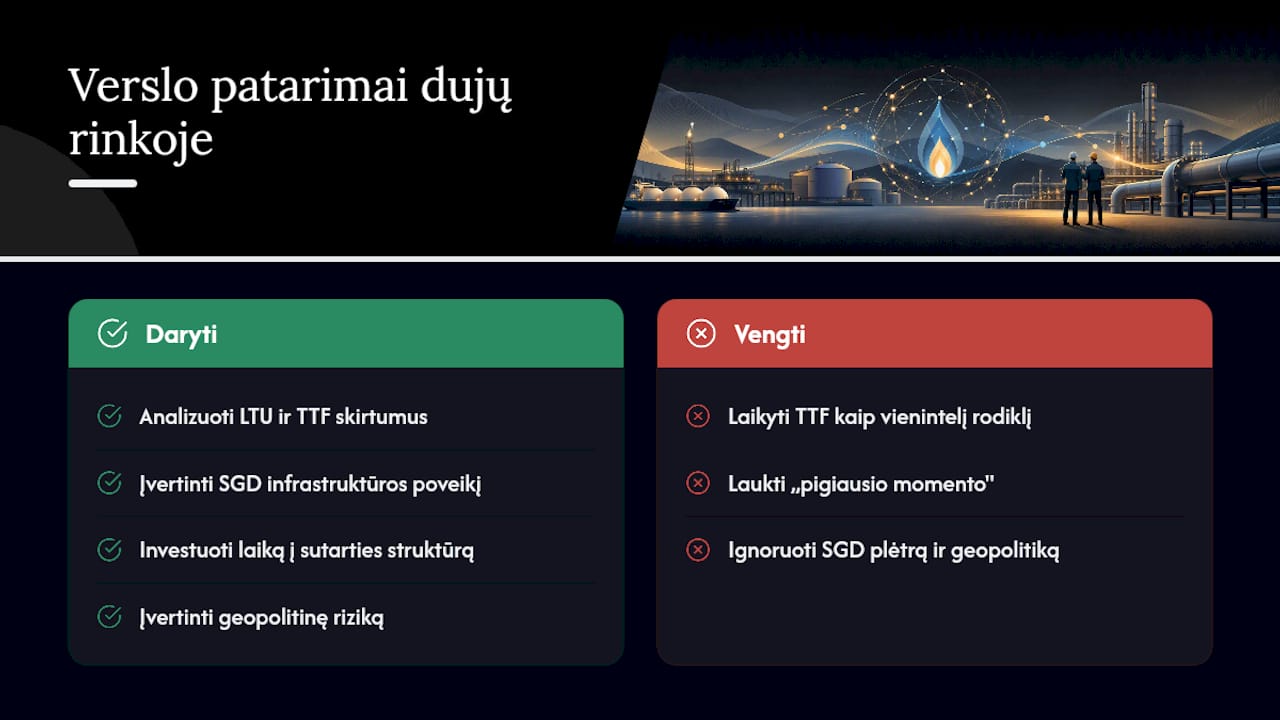 Verslo patarimai dujų rinkoje

Daryti

Analizuoti LTU ir TTF skirtumus

Įvertinti SGD infrastruktūros poveikį

Investuoti laiką į sutarties struktūrą

Įvertinti geopolitinę riziką

Vengti

Laikyti TTF kaip vienintelį rodiklį

Laukti „pigiausio momento"

Ignoruoti SGD plėtrą ir geopolitiką